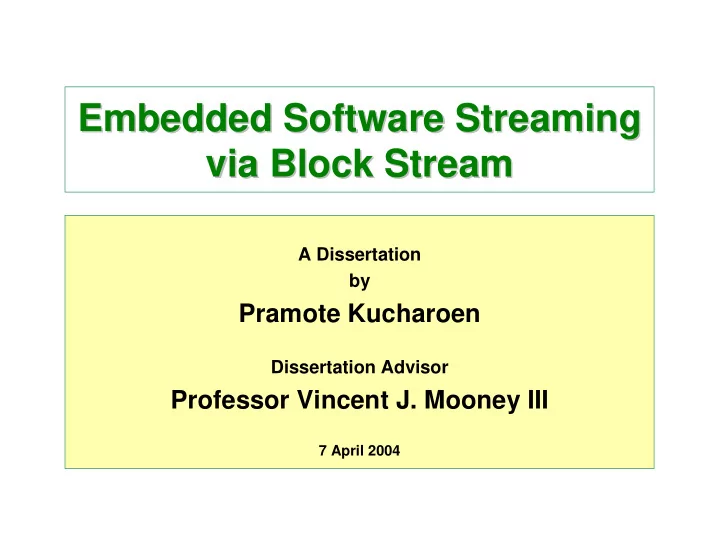 Embedded Software Streaming via Block Stream

A Dissertation
by
Pramote Kucharoen

Dissertation Advisor
Professor Vincent J. Mooney III

7 April 2004